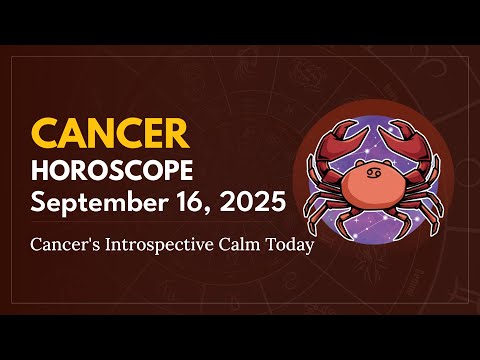 CANCER
HOROSCOPE
September 16, 2025

Cancer's Introspective Calm Today